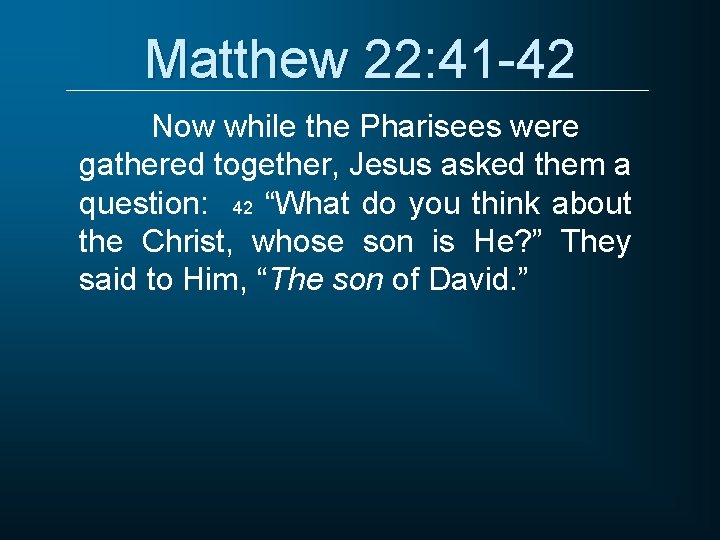 Matthew 22:41-42

Now while the Pharisees were gathered together, Jesus asked them a question: 42 “What do you think about the Christ, whose son is He?” They said to Him, “The son of David.”